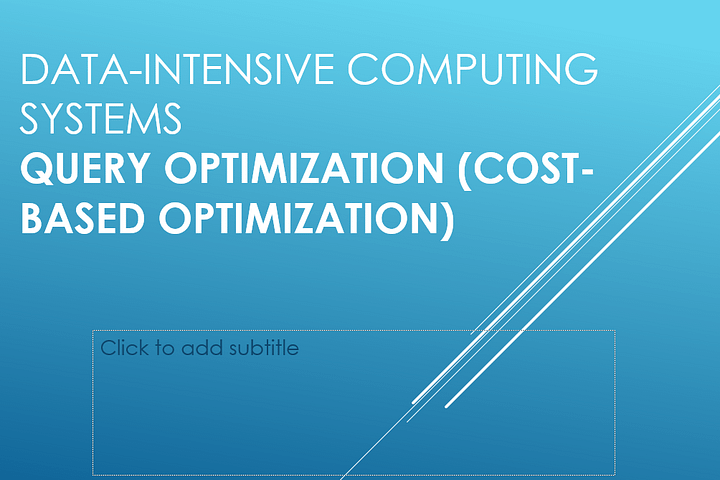 DATA-INTENSIVE COMPUTING SYSTEMS
QUERY OPTIMIZATION (COST-BASED OPTIMIZATION)

Click to add subtitle